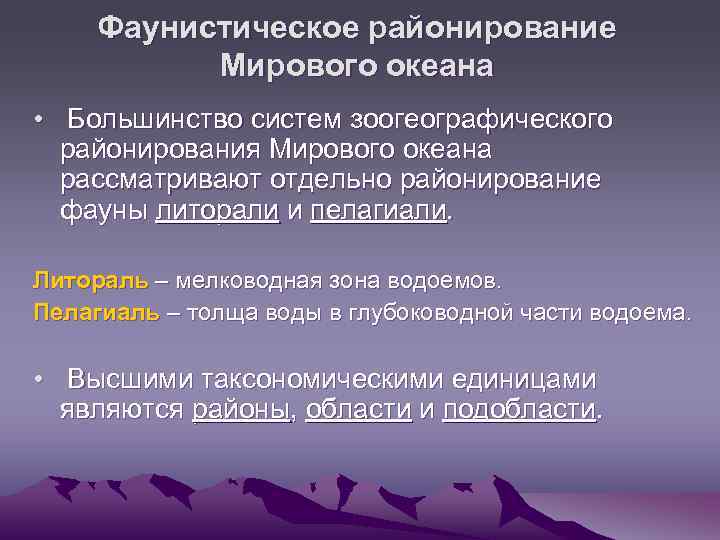 Фаунистическое районирование Мирового океана

• Большинство систем зоогеографического районирования Мирового океана рассматривают отдельно районирование фауны литорали и пелагиали.

Литораль – мелководная зона водоемов.
Пелагиаль – толща воды в глубоководной части водоема.

• Высшими таксономическими единицами являются районы, области и подобласти.